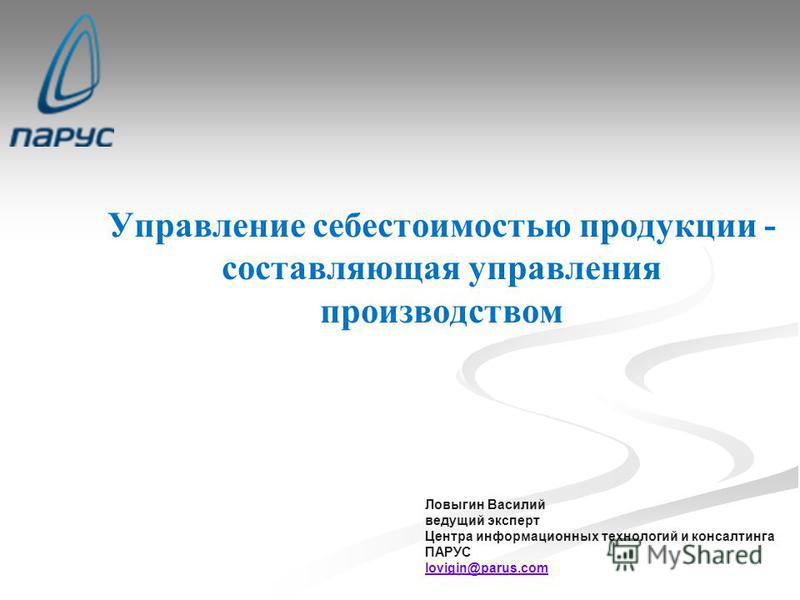 ПАРУС

Управление себестоимостью продукции - составляющая управления производством

Ловыгин Василий
ведущий эксперт
Центра информационных технологий и консалтинга
ПАРУС
lovigin@parus.com

MyShared